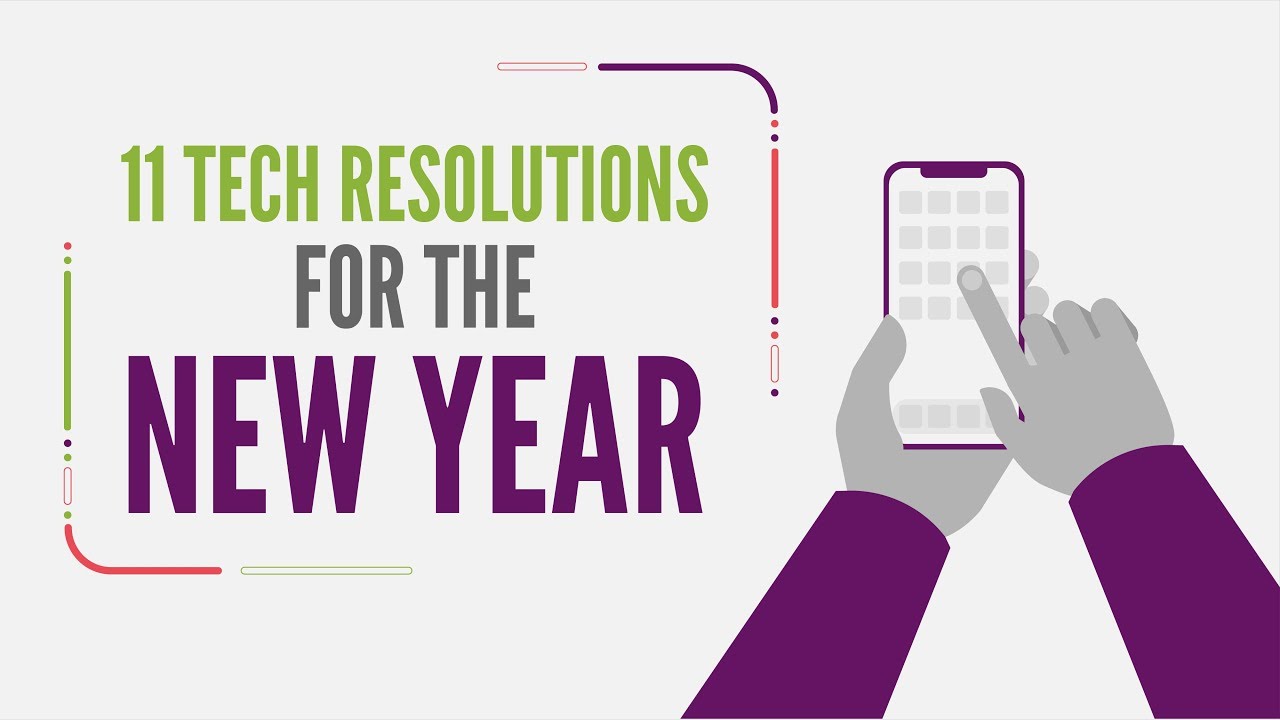 11 TECH RESOLUTIONS
FOR THE
NEW YEAR